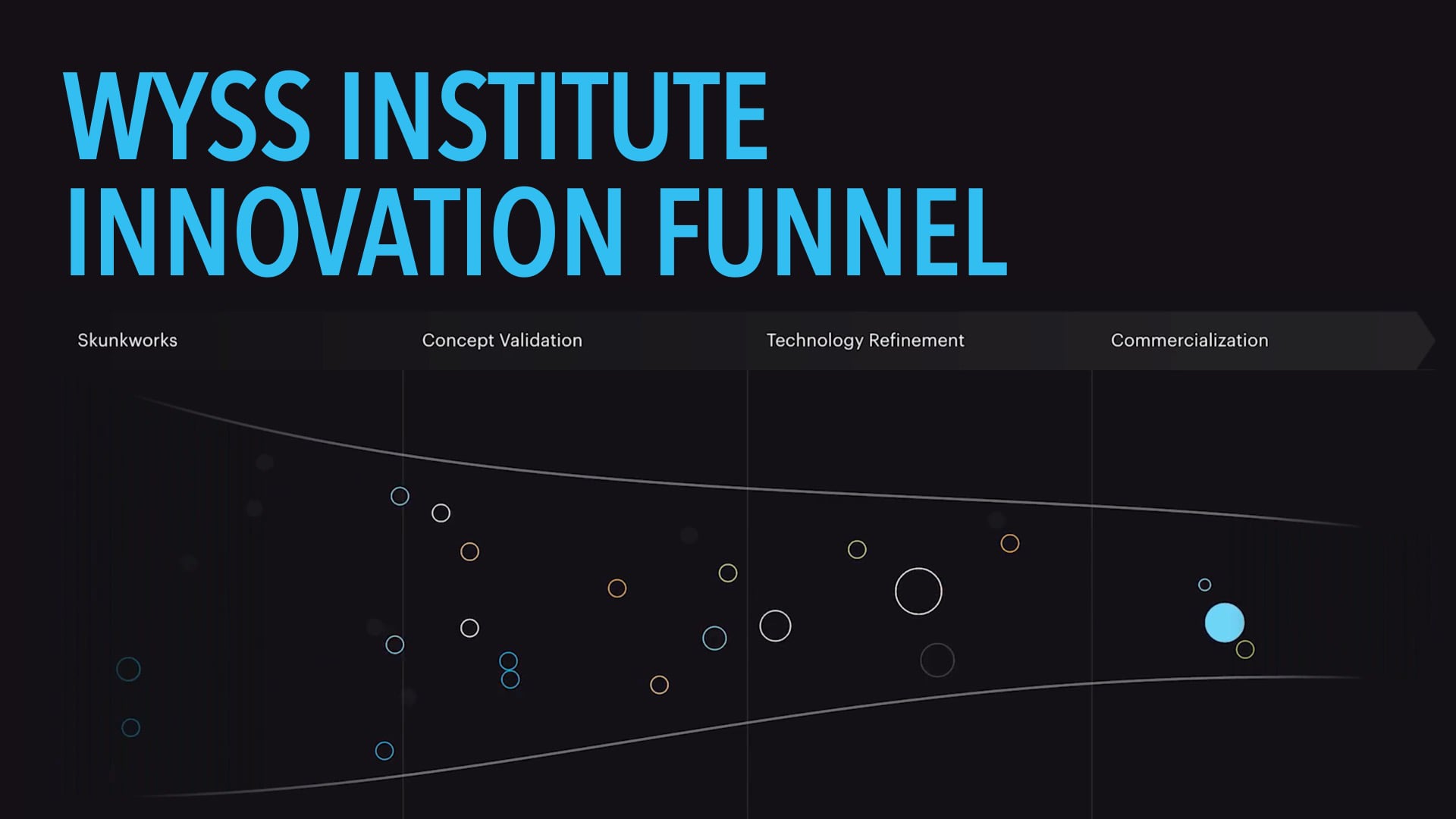 WYSS INSTITUTE INNOVATION FUNNEL

Skunkworks

Concept Validation

Technology Refinement

Commercialization